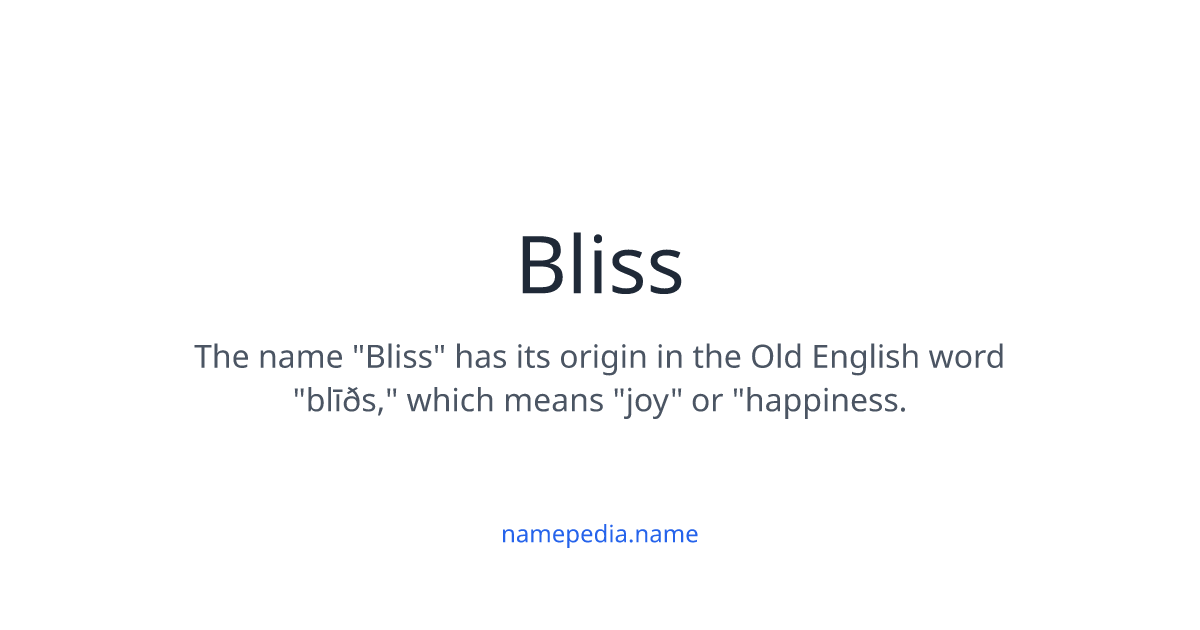 Bliss

The name "Bliss" has its origin in the Old English word "blīðs," which means "joy" or "happiness.

namepedia.name